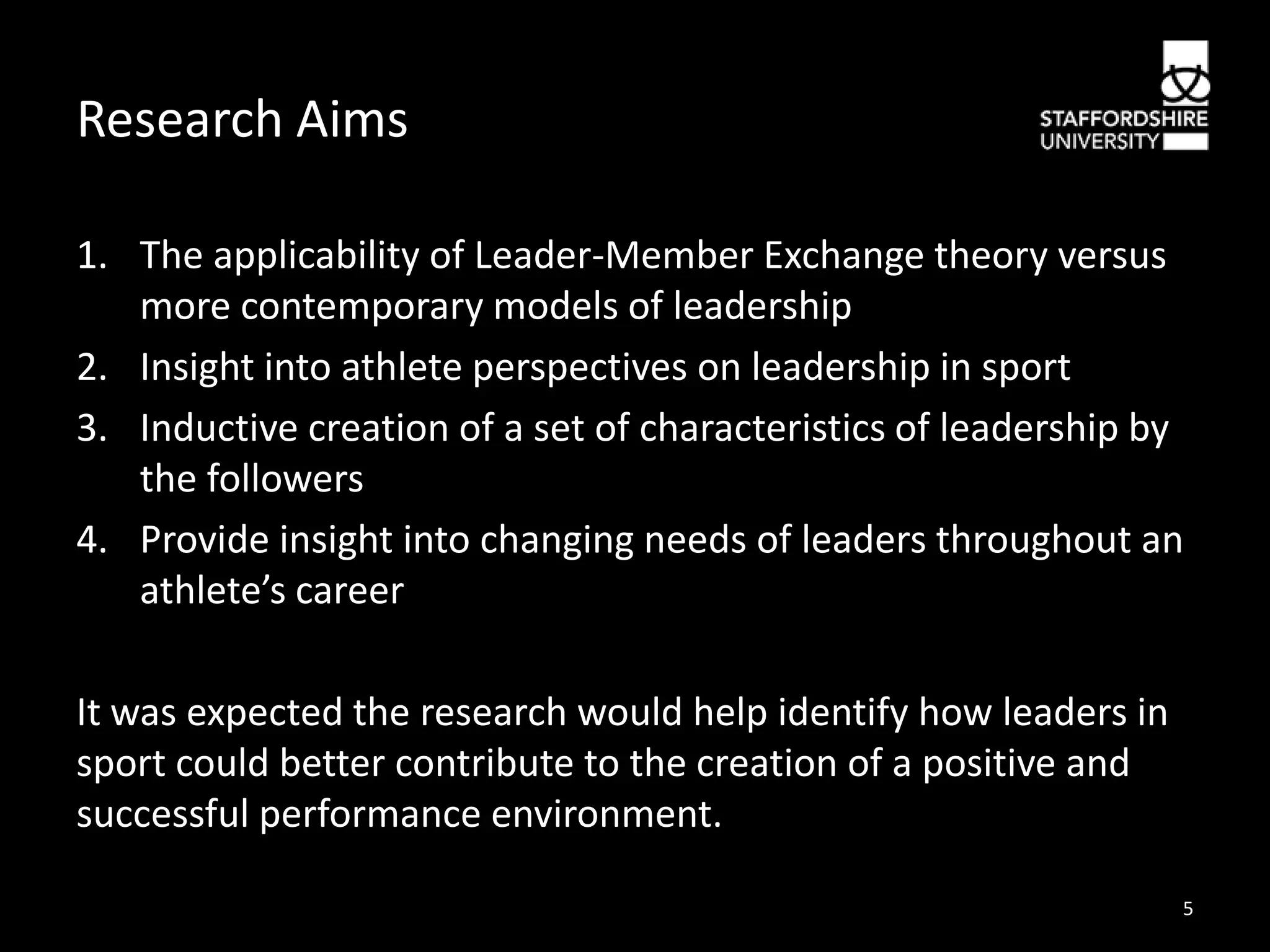 Research Aims

STAFFORDSHIRE UNIVERSITY

1. The applicability of Leader-Member Exchange theory versus more contemporary models of leadership
2. Insight into athlete perspectives on leadership in sport
3. Inductive creation of a set of characteristics of leadership by the followers
4. Provide insight into changing needs of leaders throughout an athlete’s career

It was expected the research would help identify how leaders in sport could better contribute to the creation of a positive and successful performance environment.

5